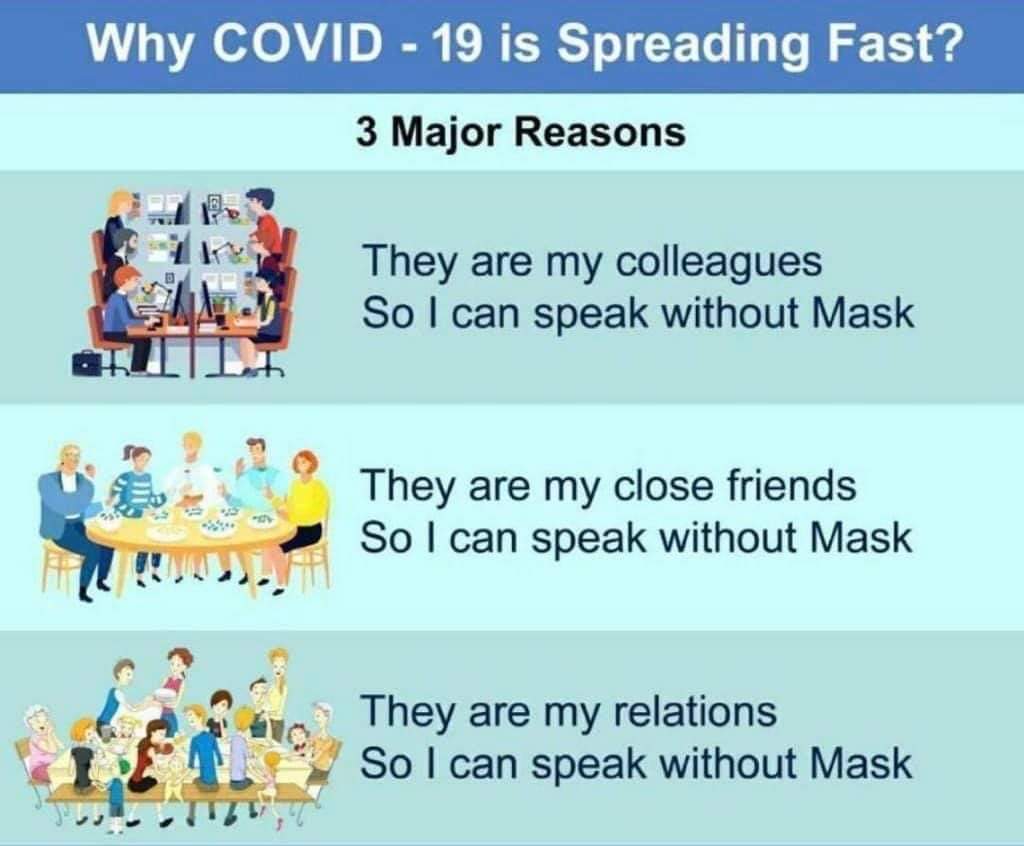 Why COVID - 19 is Spreading Fast?

3 Major Reasons

They are my colleagues
So I can speak without Mask

They are my close friends
So I can speak without Mask

They are my relations
So I can speak without Mask